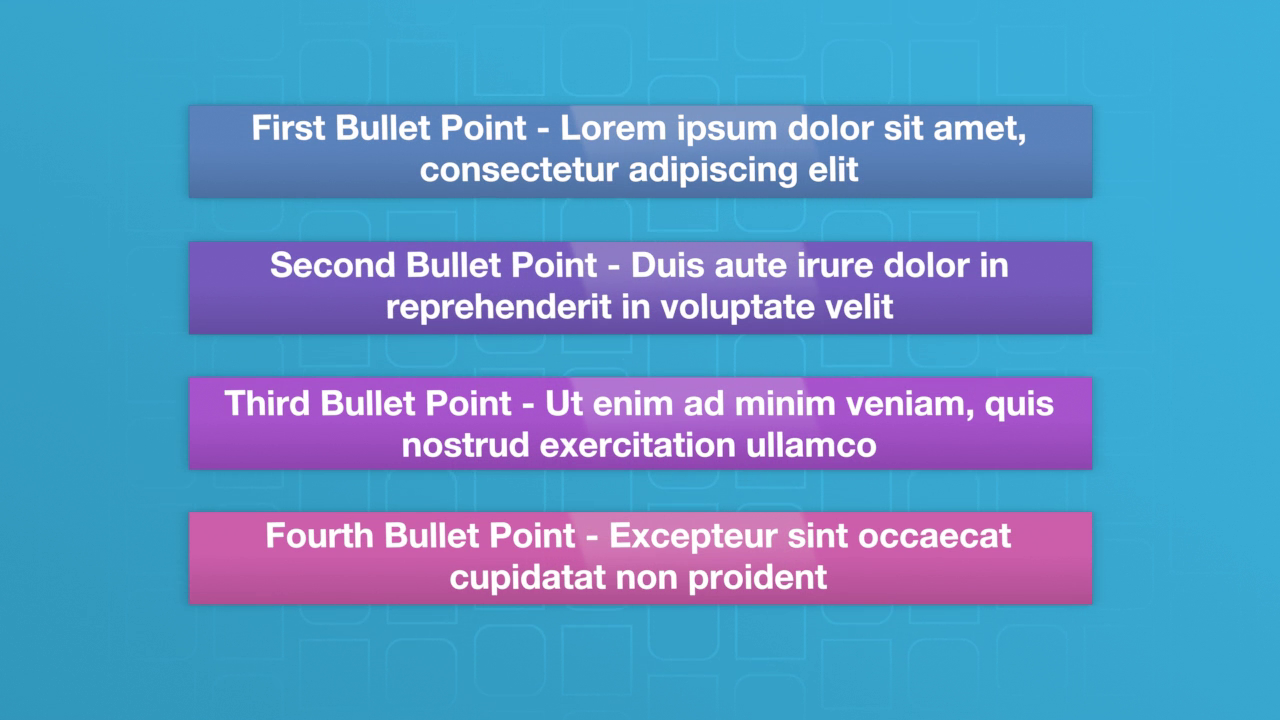 First Bullet Point - Lorem ipsum dolor sit amet, consectetur adipiscing elit

Second Bullet Point - Duis aute irure dolor in reprehenderit in voluptate velit

Third Bullet Point - Ut enim ad minim veniam, quis nostrud exercitation ullamco

Fourth Bullet Point - Excepteur sint occaecat cupidatat non proident